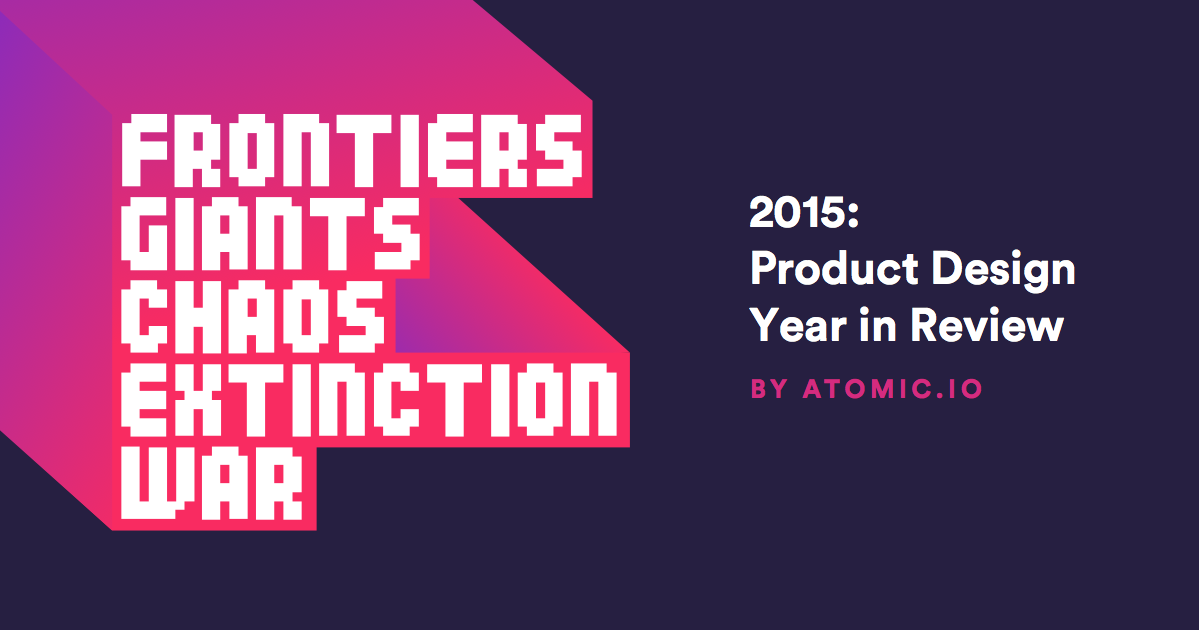 FRONTIERS
GIANTS
CHAOS
EXTINCTION
WAR

2015:
Product Design
Year in Review

BY ATOMIC.IO